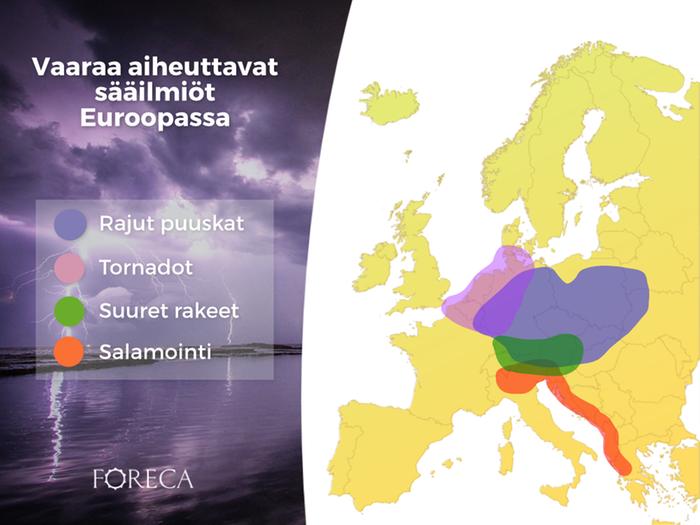 Vaaraa aiheuttavat sääilmiöt Euroopassa

Rajut puuskat
Tornadot
Suuret rakeet
Salamointi

FORECA